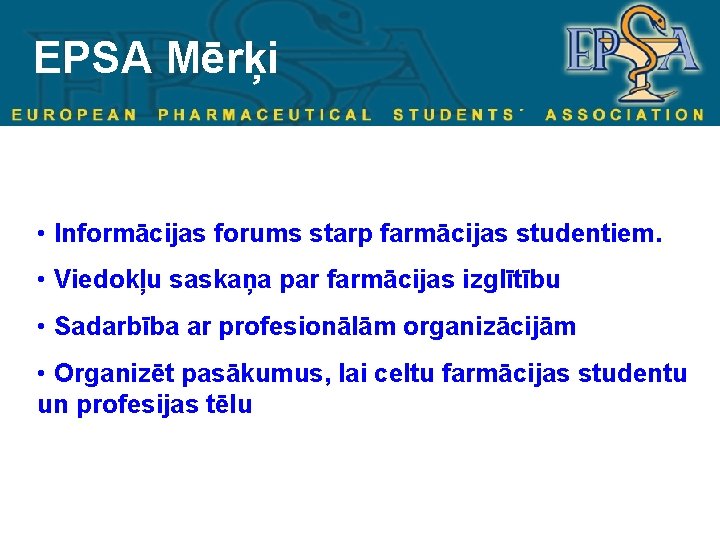 EPSA Mērķi

EPSA

EUROPEAN PHARMACEUTICAL STUDENTS' ASSOCIATION

• Informācijas forums starp farmācijas studentiem.

• Viedokļu saskaņa par farmācijas izglītību

• Sadarbība ar profesionālām organizācijām

• Organizēt pasākumus, lai celtu farmācijas studentu un profesijas tēlu